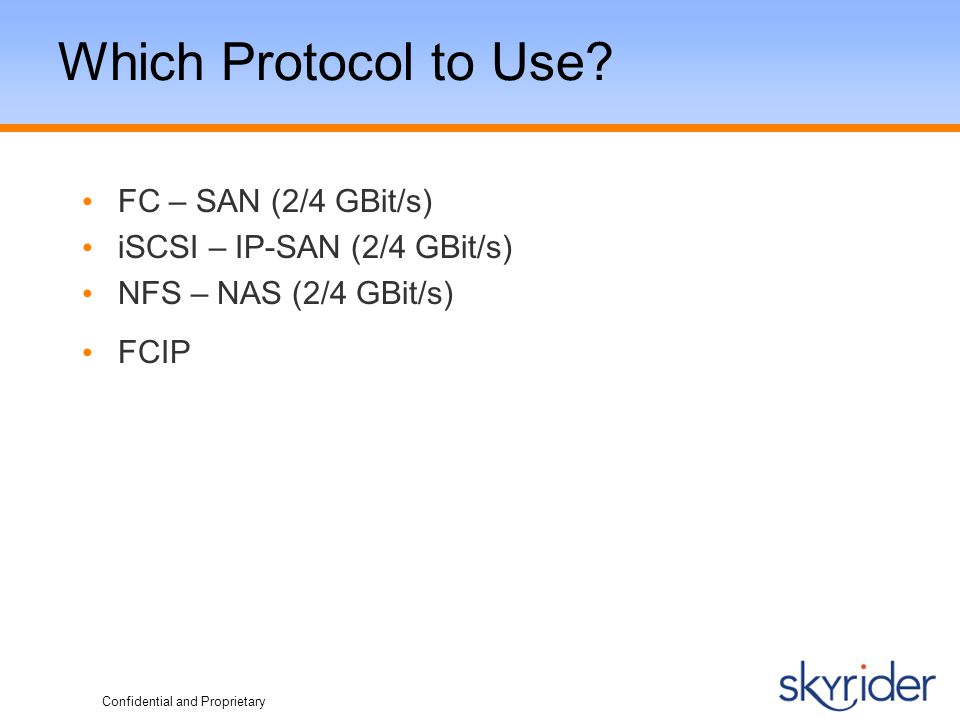 Which Protocol to Use?

• FC – SAN (2/4 GBit/s)
• iSCSI – IP-SAN (2/4 GBit/s)
• NFS – NAS (2/4 GBit/s)
• FCIP

Confidential and Proprietary

skyrider